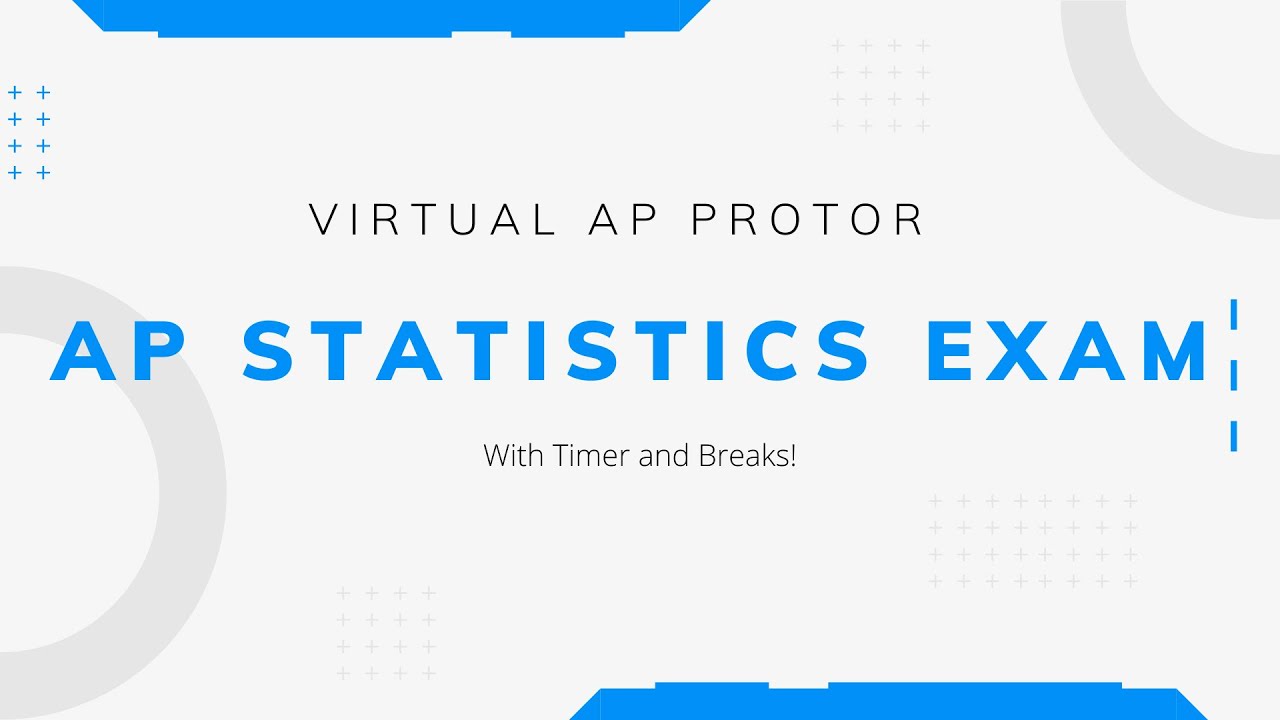 VIRTUAL AP PROTOR

AP STATISTICS EXAM

With Timer and Breaks!